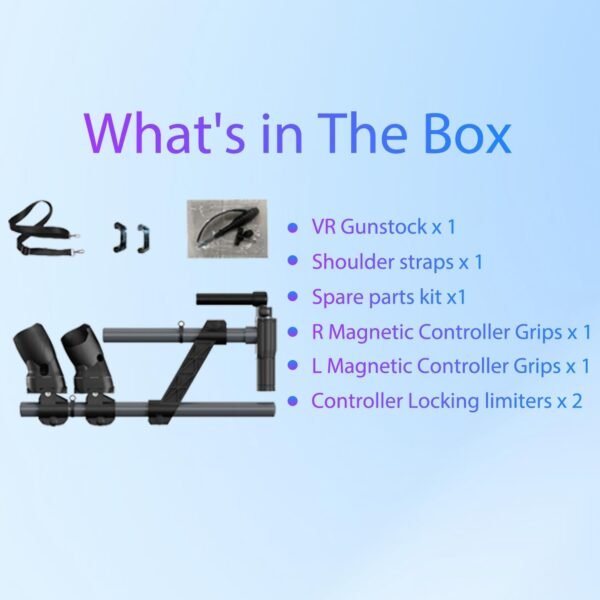 What's in The Box

- VR Gunstock x 1
- Shoulder straps x 1
- Spare parts kit x1
- R Magnetic Controller Grips x 1
- L Magnetic Controller Grips x 1
- Controller Locking limiters x 2